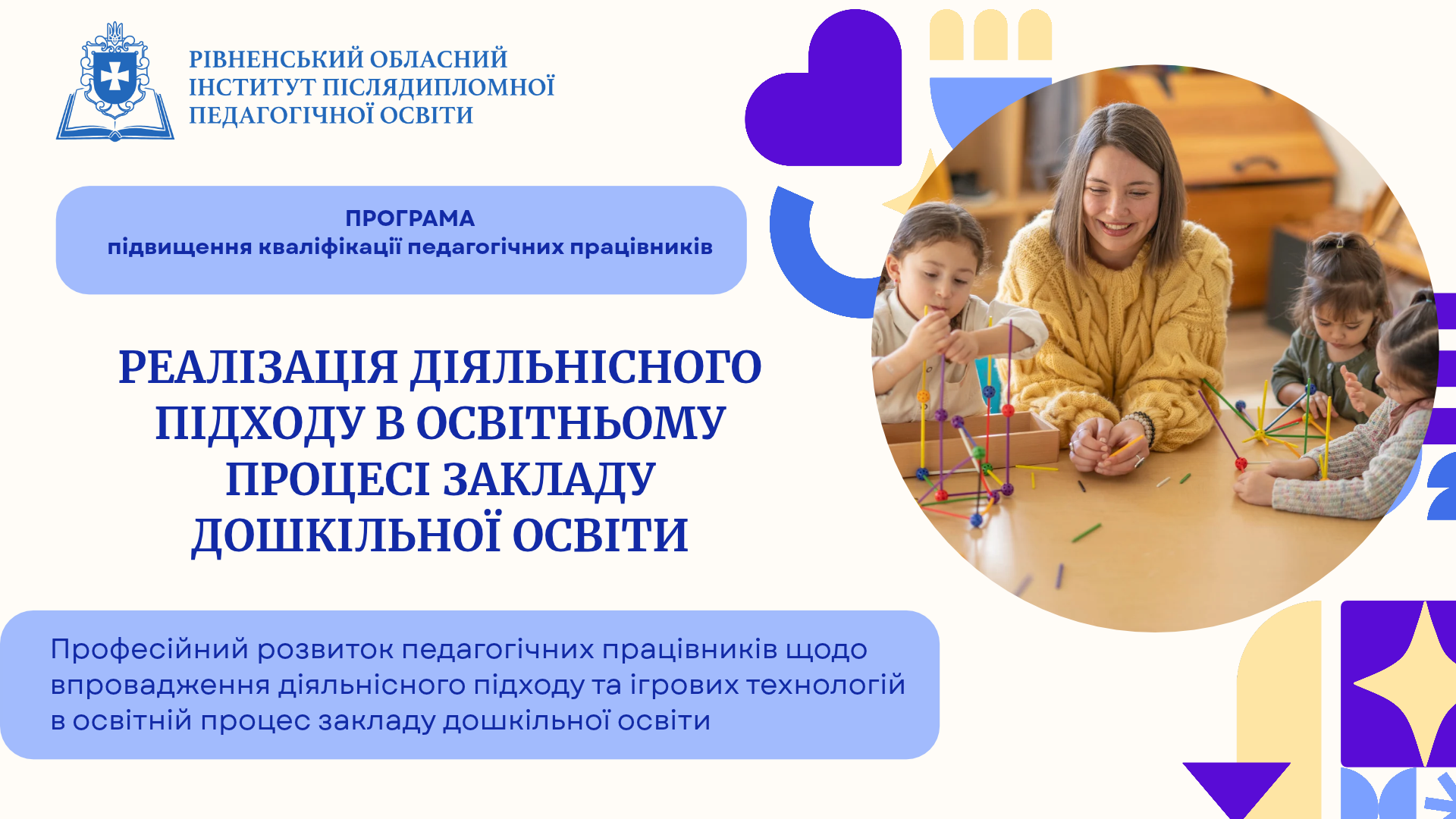 РІВНЕНСЬКИЙ ОБЛАСНИЙ
ІНСТИТУТ ПІСЛЯДИПЛОМНОЇ
ПЕДАГОГІЧНОЇ ОСВІТИ

ПРОГРАМА
підвищення кваліфікації педагогічних працівників

РЕАЛІЗАЦІЯ ДІЯЛЬНІСНОГО ПІДХОДУ В ОСВІТНЬОМУ ПРОЦЕСІ ЗАКЛАДУ ДОШКІЛЬНОЇ ОСВІТИ

Професійний розвиток педагогічних працівників щодо впровадження діяльнісного підходу та ігрових технологій в освітній процес закладу дошкільної освіти